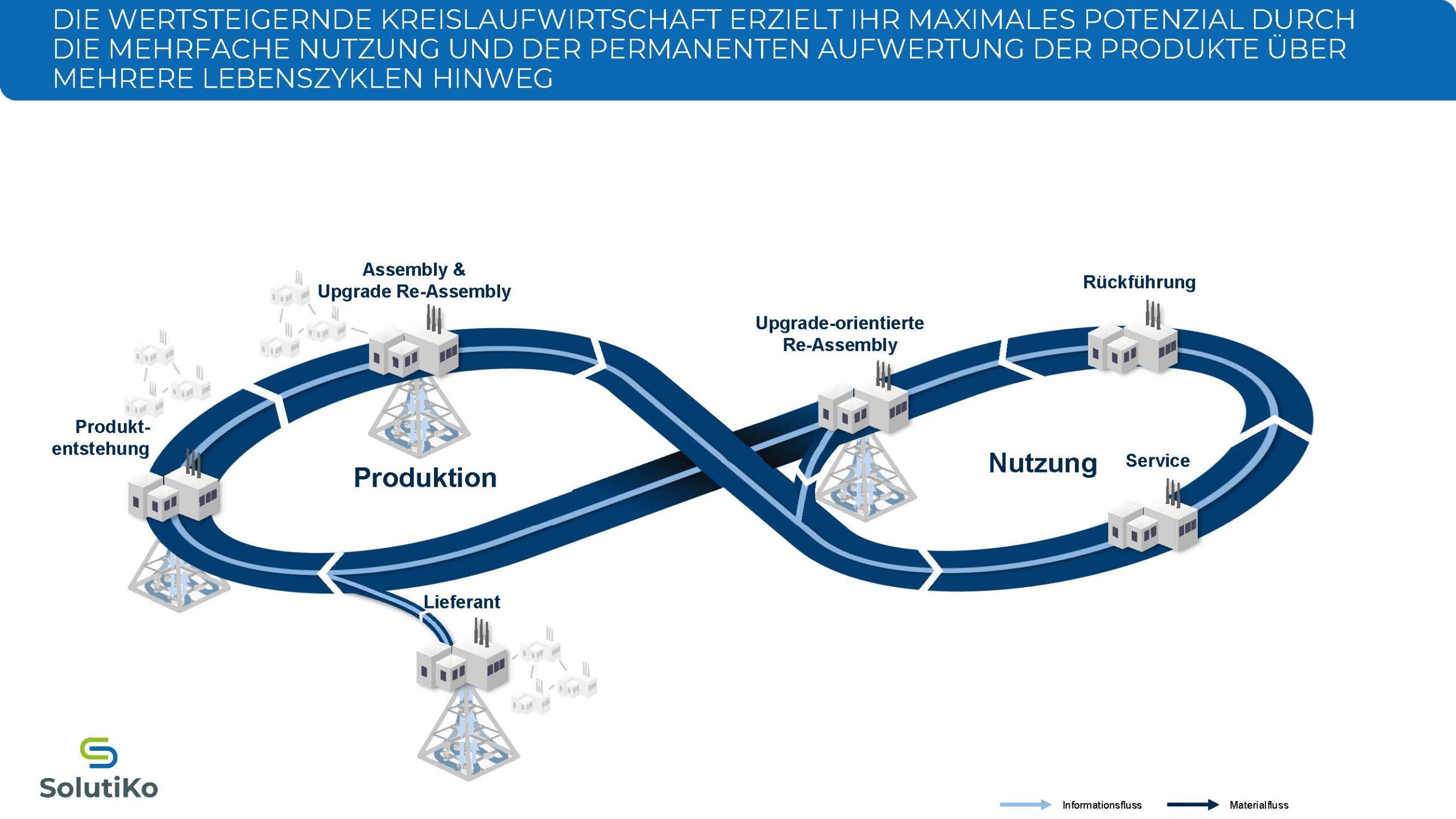 DIE WERTSTEIGERNDE KREISLAUFWIRTSCHAFT ERZIELT IHR MAXIMALES POTENZIAL DURCH DIE MEHRFACHE NUTZUNG UND DER PERMANENTEN AUFWERTUNG DER PRODUKTE ÜBER MEHRERE LEBENSZYKLEN HINWEG

Assembly & Upgrade Re-Assembly

Rückführung

Upgrade-orientierte Re-Assembly

Produkt-entstehung

Produktion

Nutzung

Service

Lieferant

SolutiKo

Informationsfluss

Materialfluss